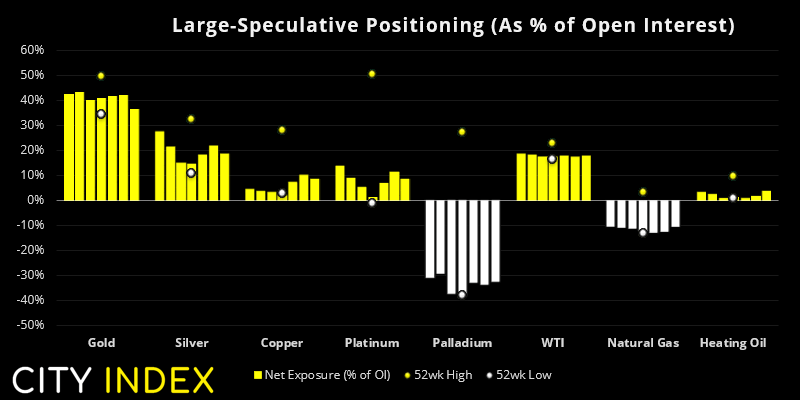 Large-Speculative Positioning (As % of Open Interest)

60%
50%
40%
30%
20%
10%
0%
-10%
-20%
-30%
-40%
-50%

Gold
Silver
Copper
Platinum
Palladium
WTI
Natural Gas
Heating Oil

CITY INDEX

Net Exposure (% of OI)
52wk High
52wk Low